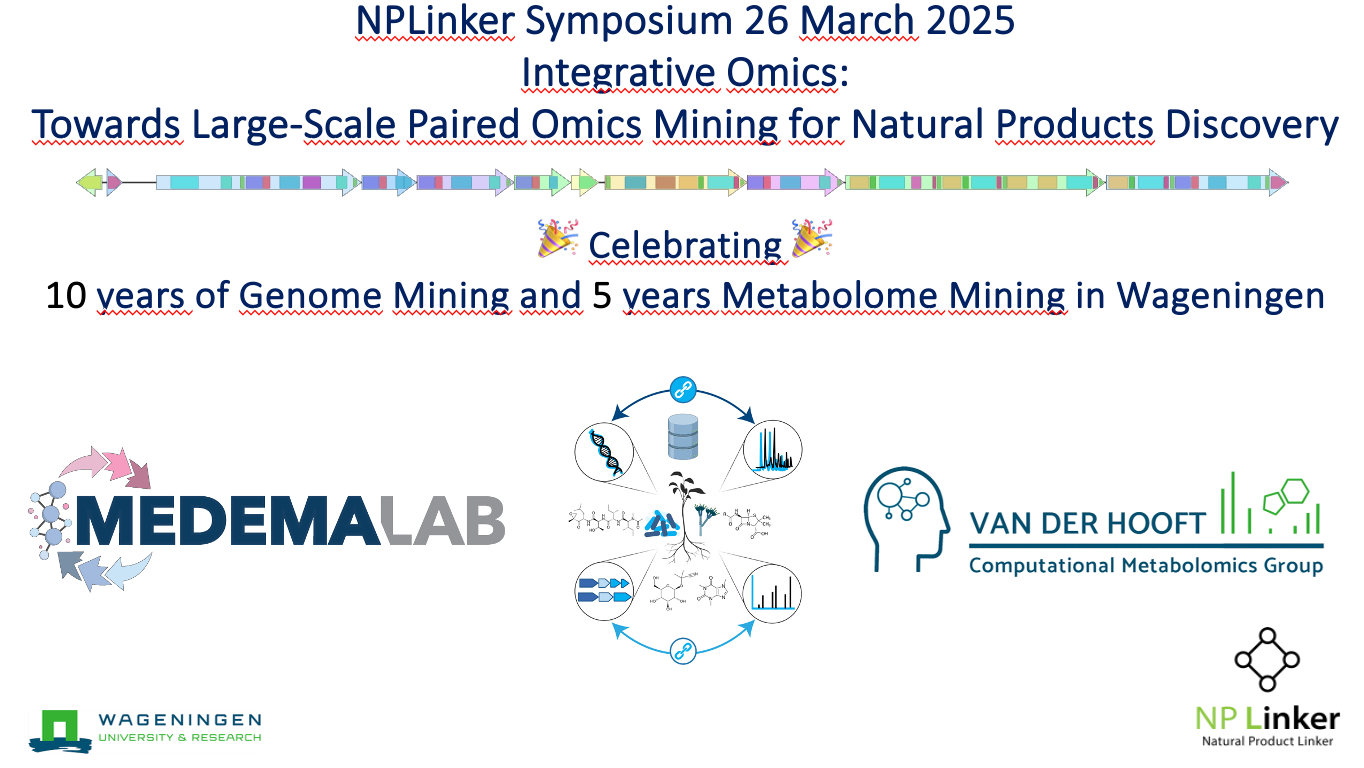 NPLinker Symposium 26 March 2025
Integrative Omics:
Towards Large-Scale Paired Omics Mining for Natural Products Discovery

🎉 Celebrating 🎉
10 years of Genome Mining and 5 years Metabolome Mining in Wageningen

MEDEMALAB

VAN DER HOOFT
Computational Metabolomics Group

WAGENINGEN
UNIVERSITY & RESEARCH

NP Linker
Natural Product Linker